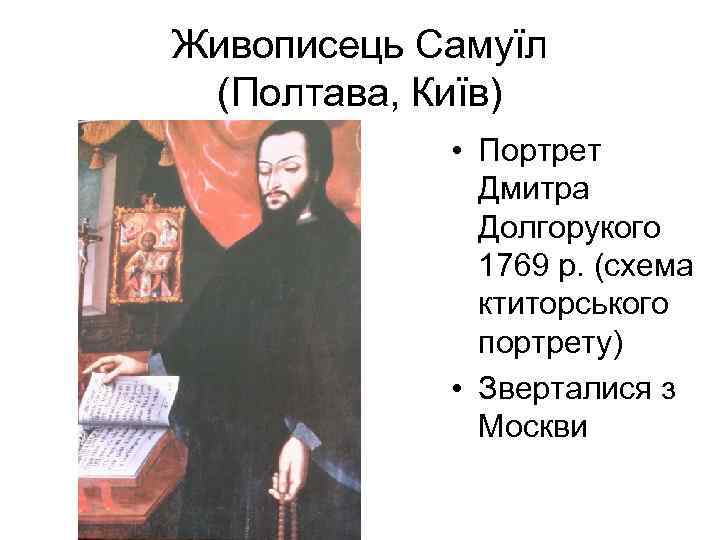 Живописець Самуїл
(Полтава, Київ)

• Портрет Дмитра Долгорукого 1769 р. (схема ктиторського портрету)
• Зверталися з Москви